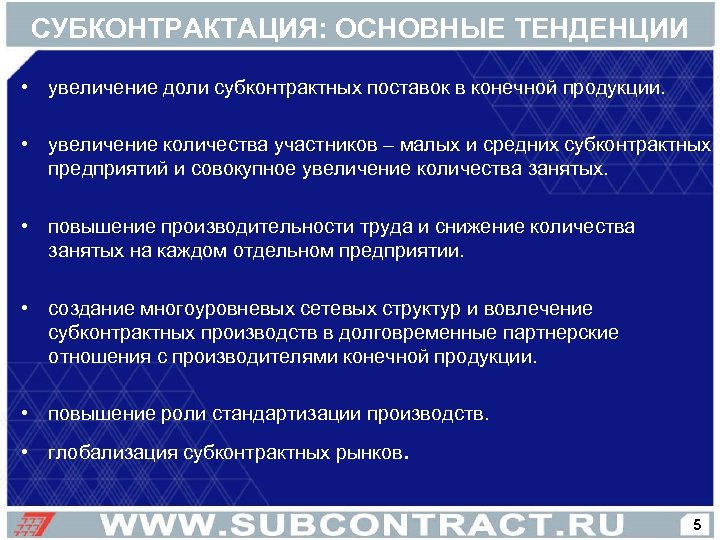 СУБКОНТРАКТАЦИЯ: ОСНОВНЫЕ ТЕНДЕНЦИИ

• увеличение доли субконтрактных поставок в конечной продукции.

• увеличение количества участников – малых и средних субконтрактных предприятий и совокупное увеличение количества занятых.

• повышение производительности труда и снижение количества занятых на каждом отдельном предприятии.

• создание многоуровневых сетевых структур и вовлечение субконтрактных производств в долговременные партнерские отношения с производителями конечной продукции.

• повышение роли стандартизации производств.

• глобализация субконтрактных рынков.

WWW.SUBCONTRACT.RU

5